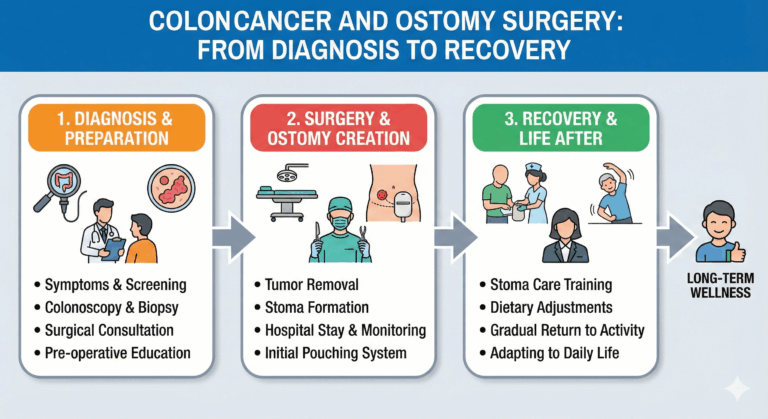 COLONCANCER AND OSTOMY SURGERY: FROM DIAGNOSIS TO RECOVERY

1. DIAGNOSIS & PREPARATION

• Symptoms & Screening
• Colonoscopy & Biopsy
• Surgical Consultation
• Pre-operative Education

2. SURGERY & OSTOMY CREATION

• Tumor Removal
• Stoma Formation
• Hospital Stay & Monitoring
• Initial Pouching System

3. RECOVERY & LIFE AFTER

• Stoma Care Training
• Dietary Adjustments
• Gradual Return to Activity
• Adapting to Daily Life

LONG-TERM WELLNESS